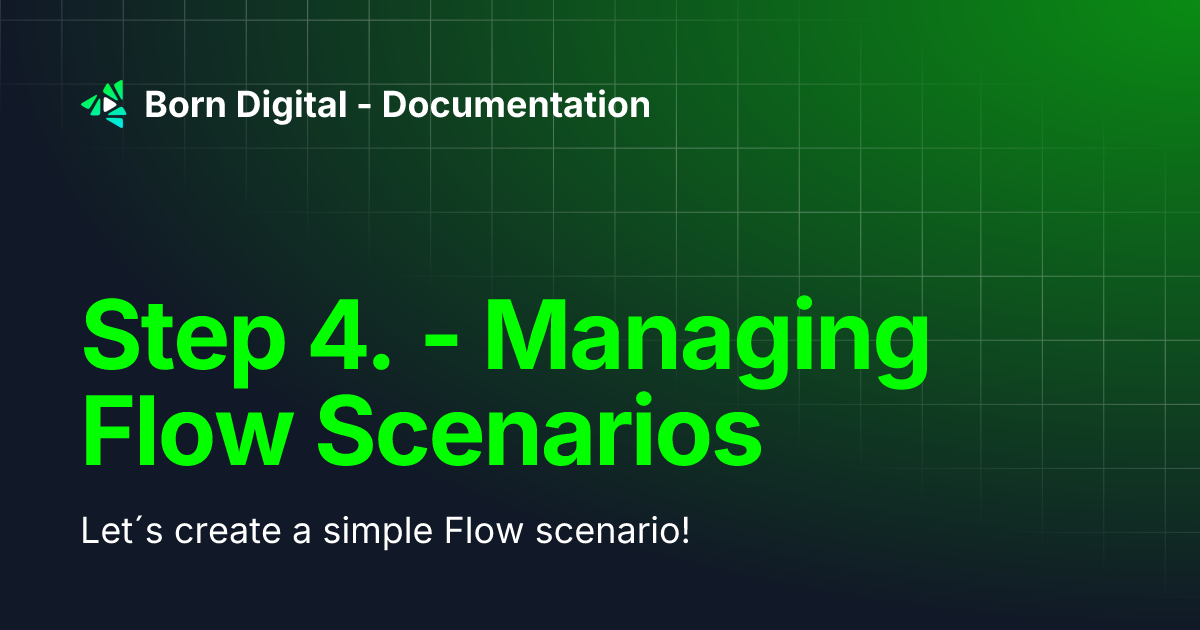 Born Digital - Documentation

Step 4. - Managing Flow Scenarios

Let´s create a simple Flow scenario!